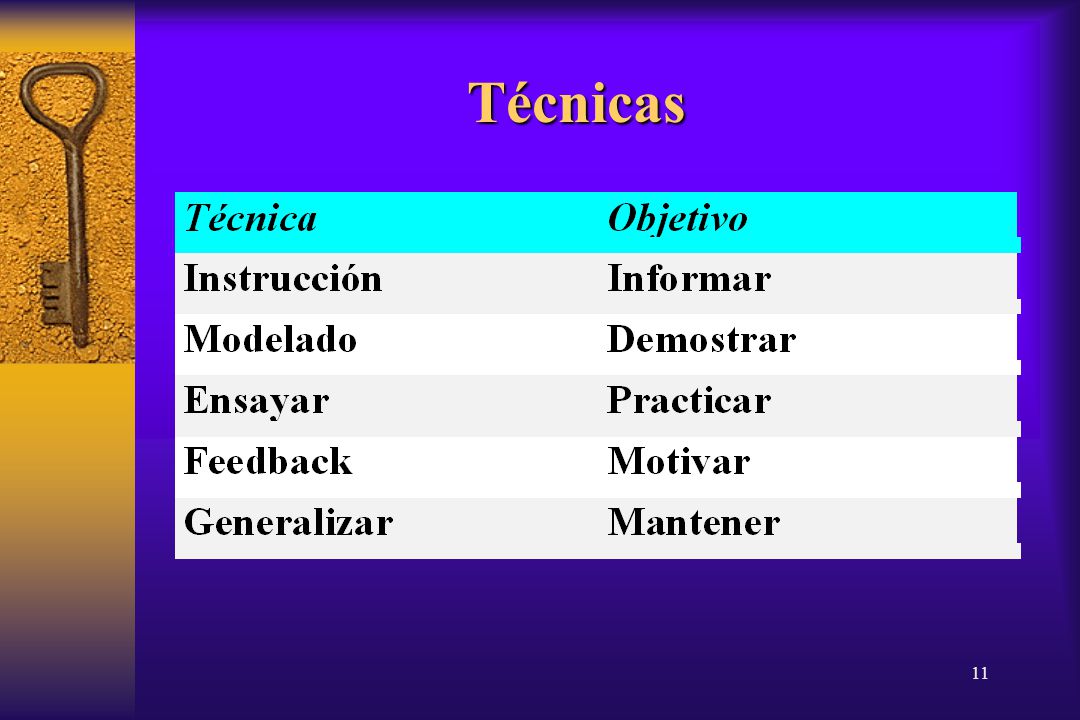 Técnicas

| Técnica | Objetivo |
|---|---|
| Instrucción | Informar |
| Modelado | Demostrar |
| Ensayar | Practicar |
| Feedback | Motivar |
| Generalizar | Mantener |

11